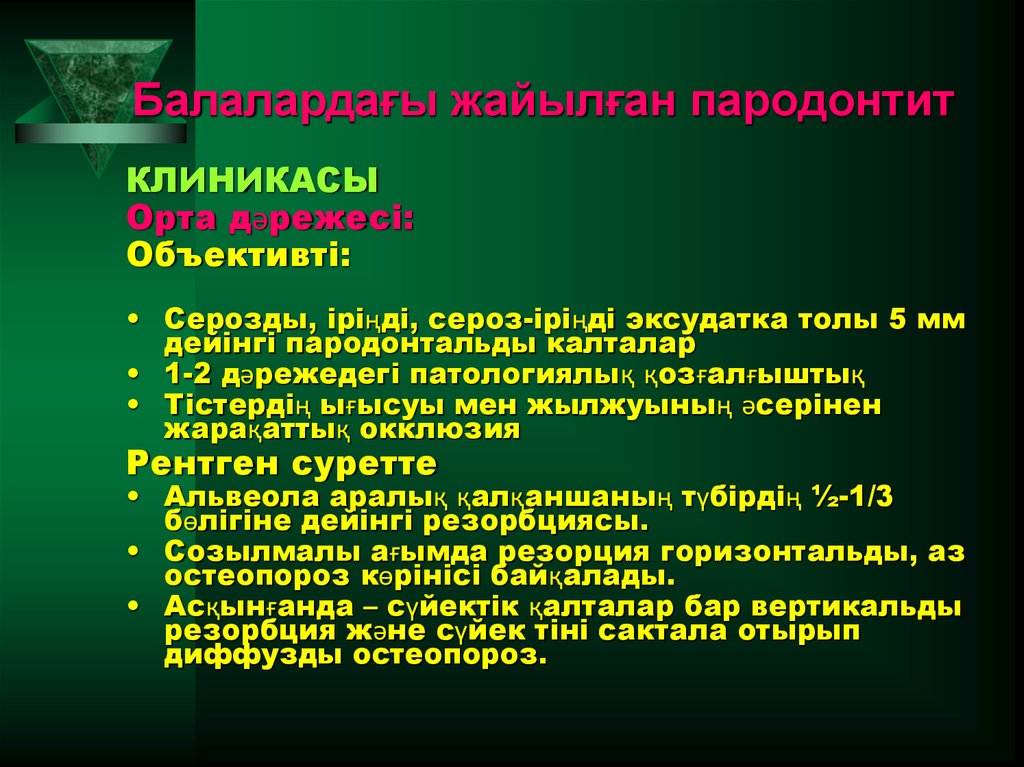 Балалардағы жайылған пародонтит

КЛИНИКАСЫ
Орта дәрежесі:
Объективті:

• Серозды, іріңді, сероз-іріңді эксудатка толы 5 мм дейінгі пародонтальды калталар
• 1-2 дәрежедегі патологиялық қозғалғыштық
• Тістердің ығысуы мен жылжуының әсерінен жарақаттық окклюзия

Рентген суретте
• Альвеола аралық қалқаншаның түбірдің ½-1/3 бөлігіне дейінгі резорбциясы.
• Созылмалы ағымда резорция горизонтальды, аз остеопороз көрінісі байқалады.
• Асқынғанда – сүйектік қалталар бар вертикальды резорбция және сүйек тіні сактала отырып диффузды остеопороз.